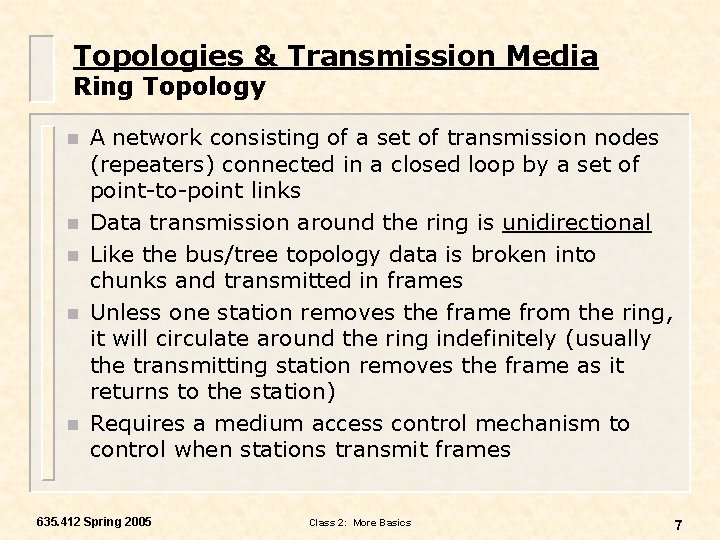 Topologies & Transmission Media
Ring Topology

- A network consisting of a set of transmission nodes (repeaters) connected in a closed loop by a set of point-to-point links
- Data transmission around the ring is unidirectional
- Like the bus/tree topology data is broken into chunks and transmitted in frames
- Unless one station removes the frame from the ring, it will circulate around the ring indefinitely (usually the transmitting station removes the frame as it returns to the station)
- Requires a medium access control mechanism to control when stations transmit frames

635.412 Spring 2005 Class 2: More Basics 7